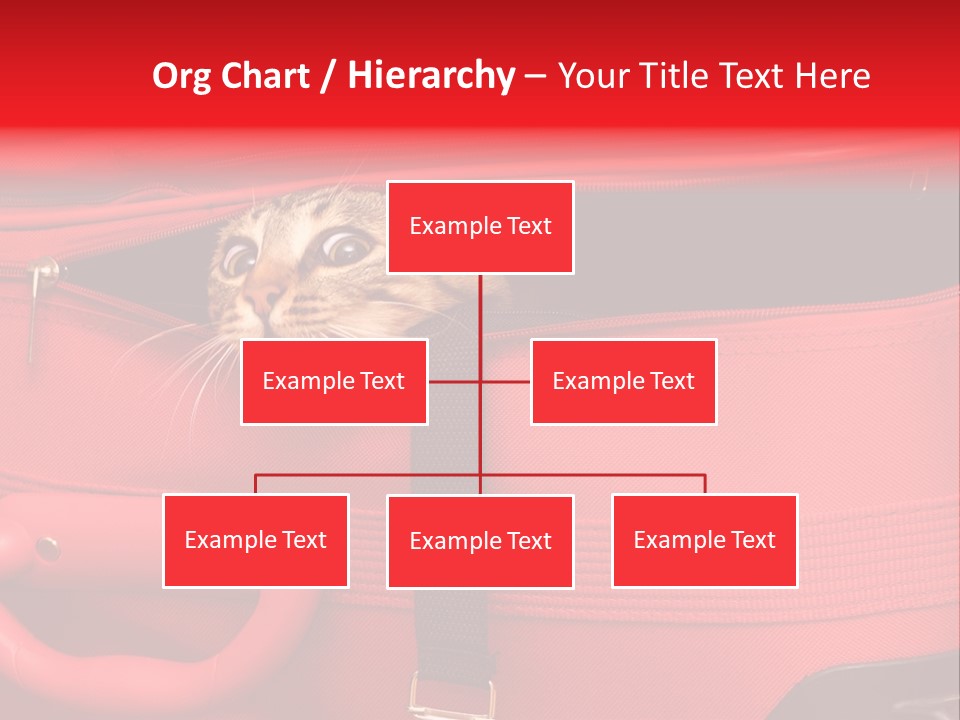 Org Chart / Hierarchy – Your Title Text Here

Example Text

Example Text

Example Text

Example Text

Example Text

Example Text